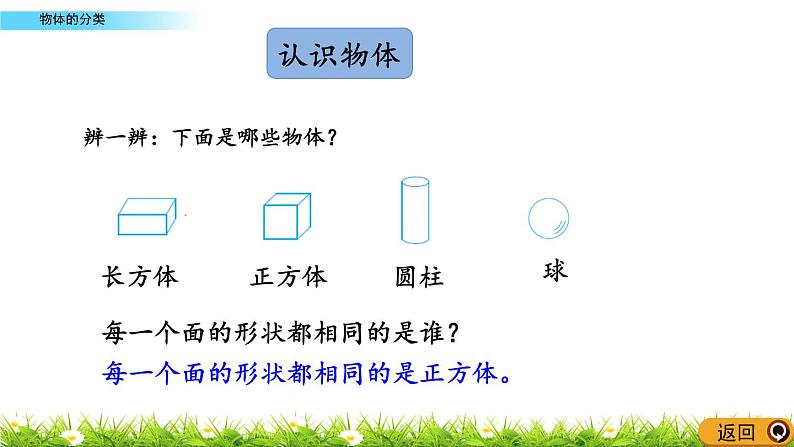 物体的分类

认识物体

辨一辨：下面是哪些物体？

长方体　　正方体　　圆柱　　球

每一个面的形状都相同的是谁？

每一个面的形状都相同的是正方体。

返回